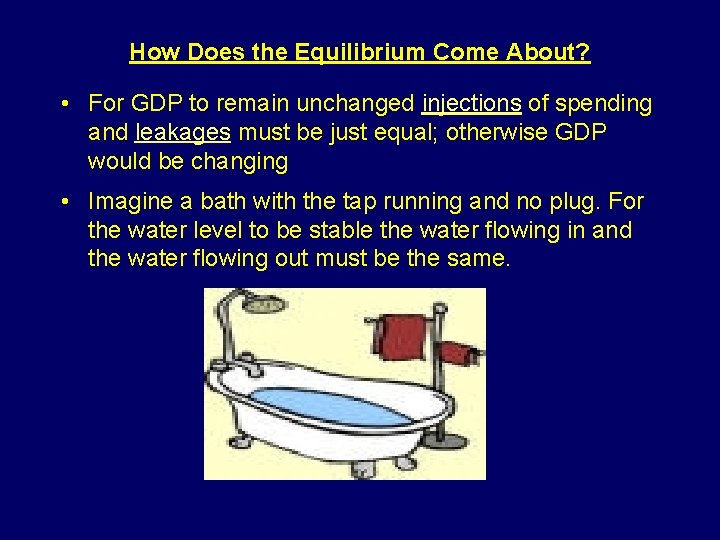 How Does the Equilibrium Come About?

• For GDP to remain unchanged injections of spending and leakages must be just equal; otherwise GDP would be changing

• Imagine a bath with the tap running and no plug. For the water level to be stable the water flowing in and the water flowing out must be the same.